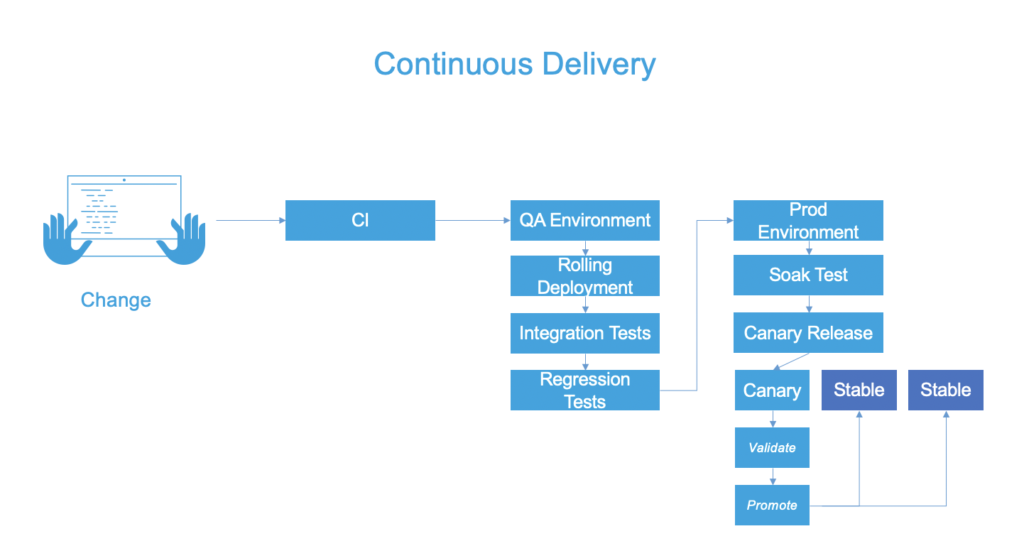 Continuous Delivery

Change

CI

QA Environment

Rolling Deployment

Integration Tests

Regression Tests

Prod Environment

Soak Test

Canary Release

Canary

Stable

Stable

Validate

Promote